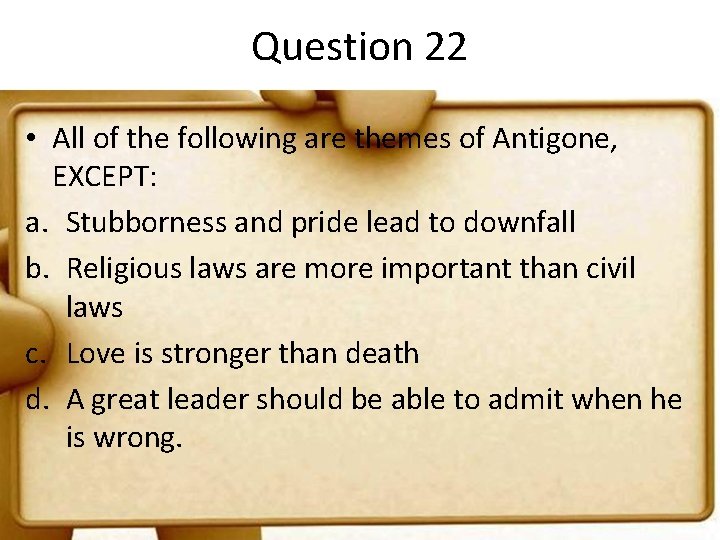 Question 22

• All of the following are themes of Antigone, EXCEPT:

a. Stubborness and pride lead to downfall
b. Religious laws are more important than civil laws
c. Love is stronger than death
d. A great leader should be able to admit when he is wrong.